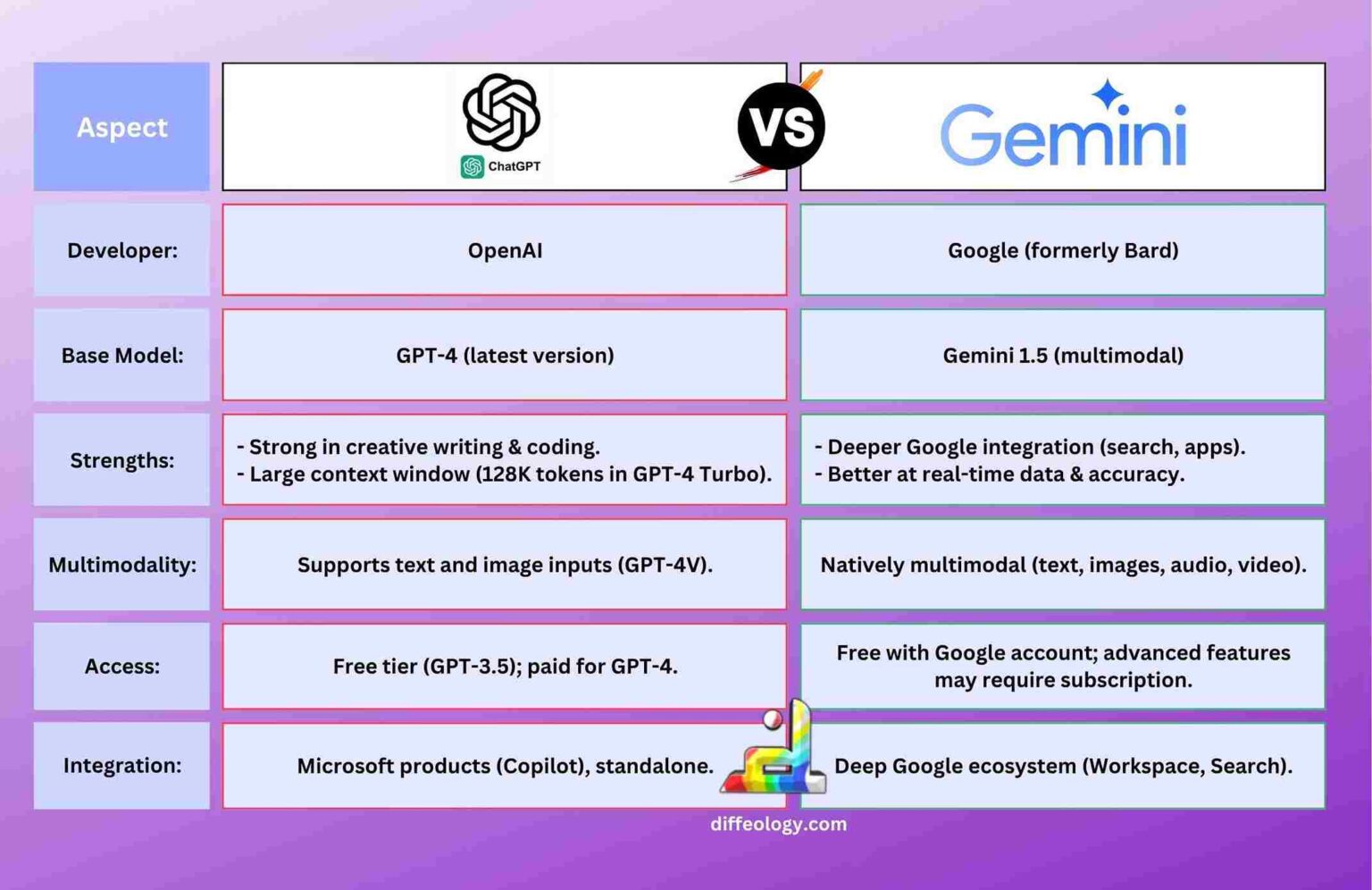 | Aspect | ChatGPT VS | Gemini |
|---|---|---|
| Developer: | OpenAI | Google (formerly Bard) |
| Base Model: | GPT-4 (latest version) | Gemini 1.5 (multimodal) |
| Strengths: | - Strong in creative writing & coding. - Large context window (128K tokens in GPT-4 Turbo). | - Deeper Google integration (search, apps). - Better at real-time data & accuracy. |
| Multimodality: | Supports text and image inputs (GPT-4V). | Natively multimodal (text, images, audio, video). |
| Access: | Free tier (GPT-3.5); paid for GPT-4. | Free with Google account; advanced features may require subscription. |
| Integration: | Microsoft products (Copilot), standalone. | Deep Google ecosystem (Workspace, Search). |

diffeology.com